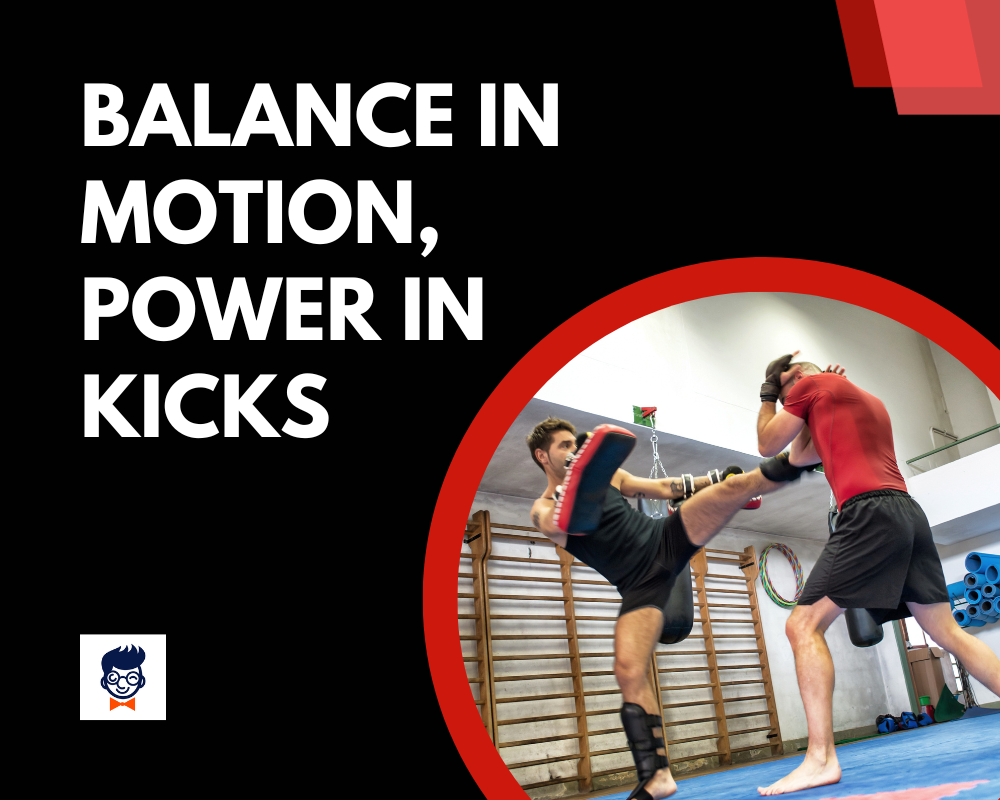 BALANCE IN MOTION, POWER IN KICKS